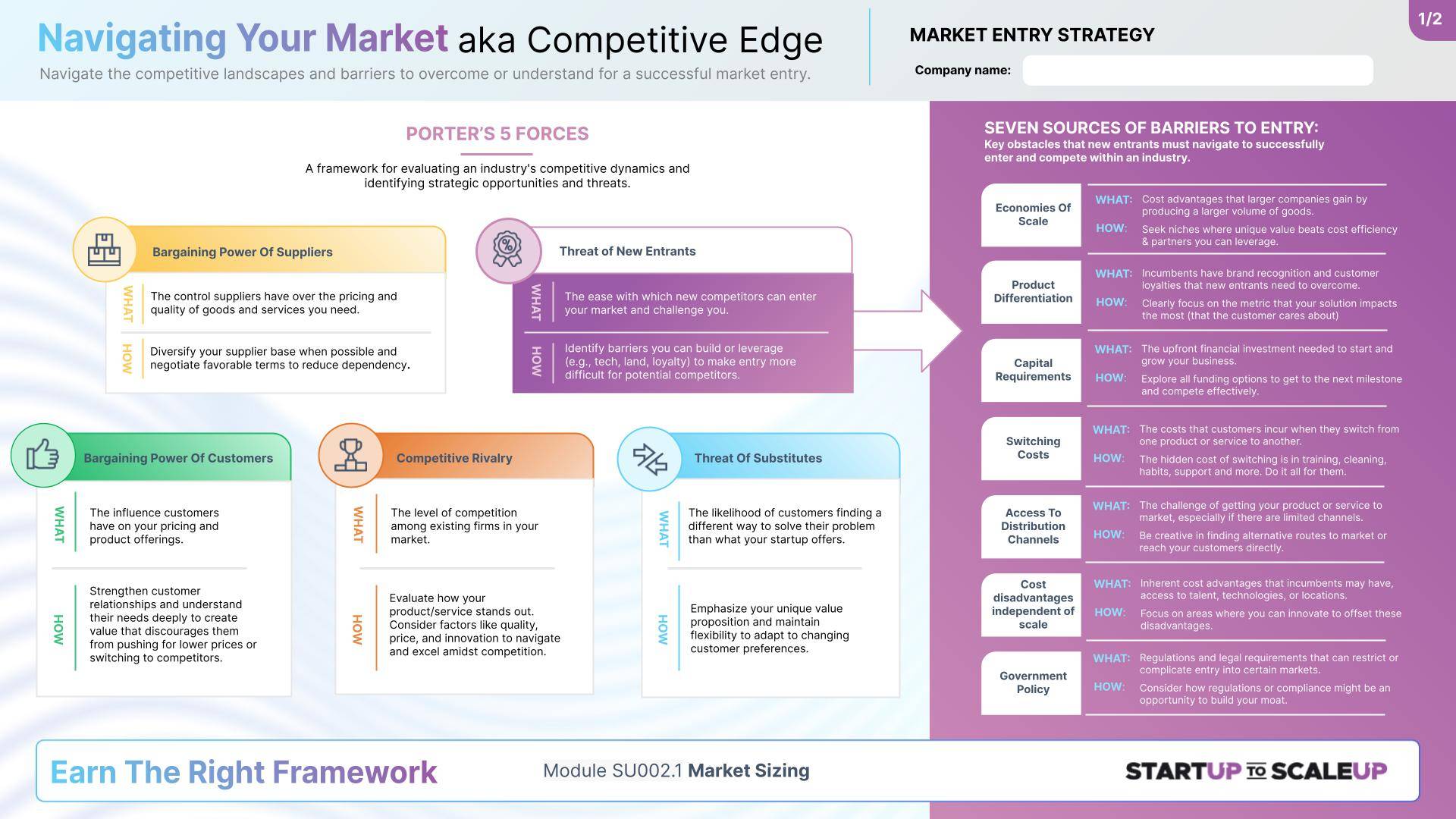 Navigating Your Market aka Competitive Edge
Navigate the competitive landscapes and barriers to overcome or understand for a successful market entry.

MARKET ENTRY STRATEGY
Company name:

1/2

PORTER'S 5 FORCES
A framework for evaluating an industry's competitive dynamics and identifying strategic opportunities and threats.

Bargaining Power Of Suppliers
WHAT The control suppliers have over the pricing and quality of goods and services you need.
HOW Diversify your supplier base when possible and negotiate favorable terms to reduce dependency.

Threat of New Entrants
WHAT The ease with which new competitors can enter your market and challenge you.
HOW Identify barriers you can build or leverage (e.g., tech, land, loyalty) to make entry more difficult for potential competitors.

Bargaining Power Of Customers
WHAT The influence customers have on your pricing and product offerings.
HOW Strengthen customer relationships and understand their needs deeply to create value that discourages them from pushing for lower prices or switching to competitors.

Competitive Rivalry
WHAT The level of competition among existing firms in your market.
HOW Evaluate how your product/service stands out. Consider factors like quality, price, and innovation to navigate and excel amidst competition.

Threat Of Substitutes
WHAT The likelihood of customers finding a different way to solve their problem than what your startup offers.
HOW Emphasize your unique value proposition and maintain flexibility to adapt to changing customer preferences.

SEVEN SOURCES OF BARRIERS TO ENTRY:
Key obstacles that new entrants must navigate to successfully enter and compete within an industry.

Economies Of Scale
WHAT: Cost advantages that larger companies gain by producing a larger volume of goods.
HOW: Seek niches where unique value beats cost efficiency & partners you can leverage.

Product Differentiation
WHAT: Incumbents have brand recognition and customer loyalties that new entrants need to overcome.
HOW: Clearly focus on the metric that your solution impacts the most (that the customer cares about)

Capital Requirements
WHAT: The upfront financial investment needed to start and grow your business.
HOW: Explore all funding options to get to the next milestone and compete effectively.

Switching Costs
WHAT: The costs that customers incur when they switch from one product or service to another.
HOW: The hidden cost of switching is in training, cleaning, habits, support and more. Do it all for them.

Access To Distribution Channels
WHAT: The challenge of getting your product or service to market, especially if there are limited channels.
HOW: Be creative in finding alternative routes to market or reach your customers directly.

Cost disadvantages independent of scale
WHAT: Inherent cost advantages that incumbents may have, access to talent, technologies, or locations.
HOW: Focus on areas where you can innovate to offset these disadvantages.

Government Policy
WHAT: Regulations and legal requirements that can restrict or complicate entry into certain markets.
HOW: Consider how regulations or compliance might be an opportunity to build your moat.

Earn The Right Framework
Module SU002.1 Market Sizing
STARTUP TO SCALEUP